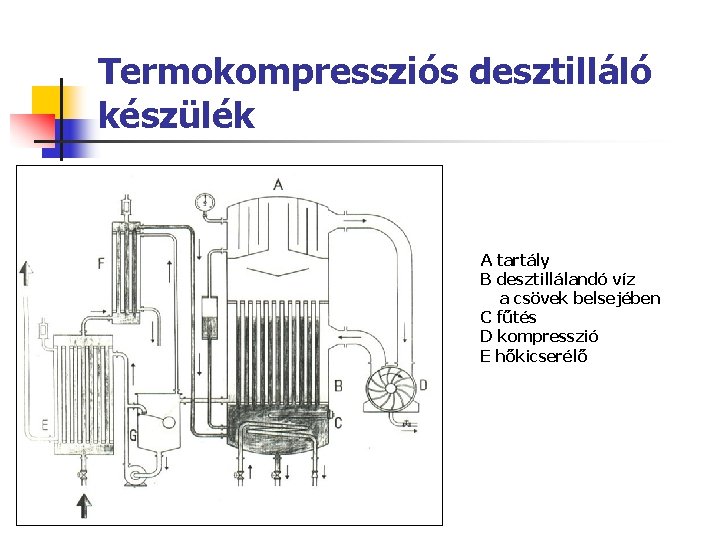 Termokompressziós desztilláló készülék

A
F
E
G
B
C
D

A tartály
B desztillálandó víz
a csövek belsejében
C fűtés
D kompresszió
E hőkicserélő